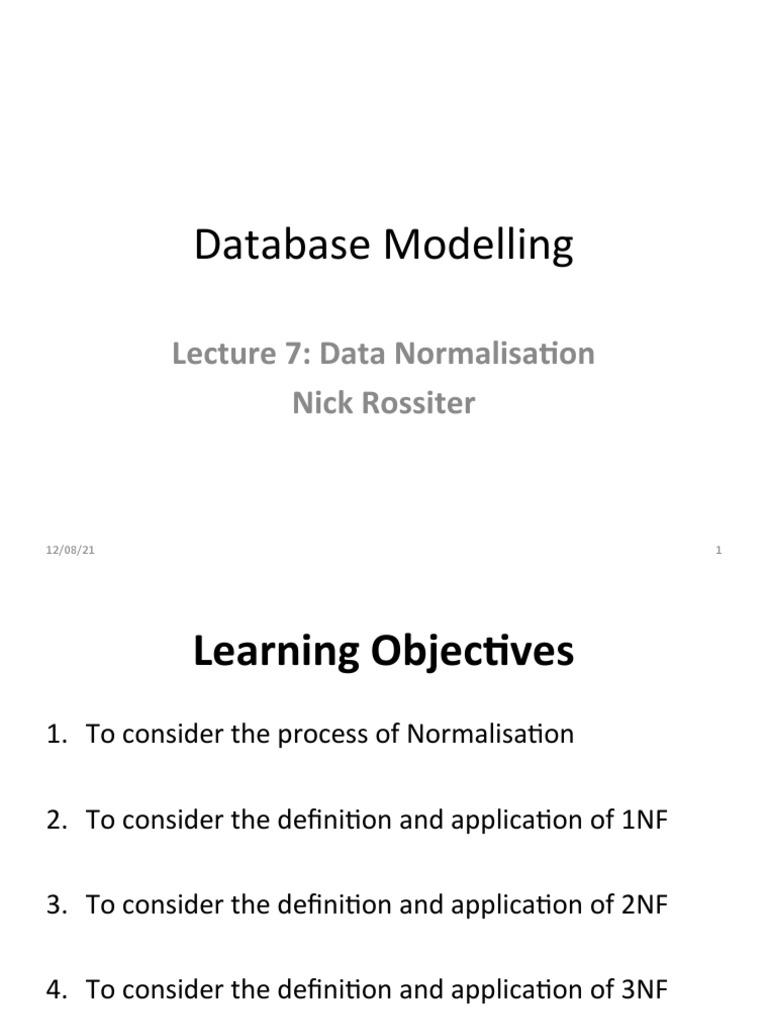 Database Modelling

Lecture 7: Data Normalisation
Nick Rossiter

12/08/21

1

Learning Objectives

1. To consider the process of Normalisation

2. To consider the definition and application of 1NF

3. To consider the definition and application of 2NF

4. To consider the definition and application of 3NF